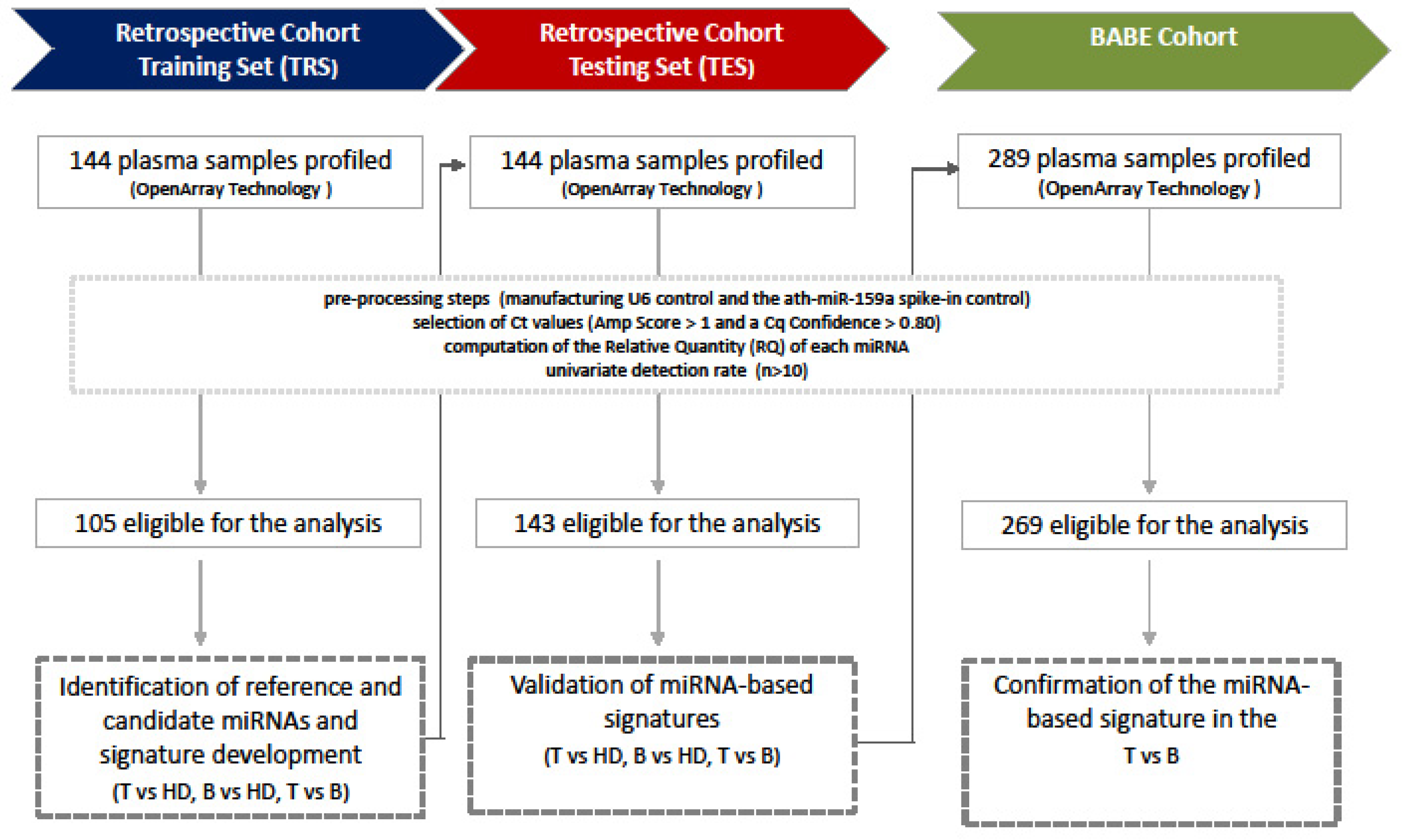 Retrospective Cohort Training Set (TRS)

Retrospective Cohort Testing Set (TES)

BABE Cohort

144 plasma samples profiled
(OpenArray Technology )

144 plasma samples profiled
(OpenArray Technology )

289 plasma samples profiled
(OpenArray Technology )

pre-processing steps (manufacturing U6 control and the ath-miR-159a spike-in control)
selection of Ct values (Amp Score > 1 and a Cq Confidence > 0.80)
computation of the Relative Quantity (RQ) of each miRNA
univariate detection rate (n>10)

105 eligible for the analysis

143 eligible for the analysis

269 eligible for the analysis

Identification of reference and candidate miRNAs and signature development
(T vs HD, B vs HD, T vs B)

Validation of miRNA-based signatures
(T vs HD, B vs HD, T vs B)

Confirmation of the miRNA-based signature in the
T vs B